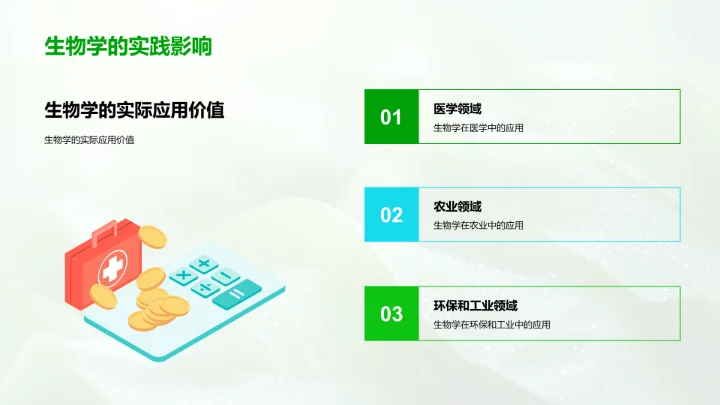 生物学的实践影响

生物学的实际应用价值

生物学的实际应用价值

01
医学领域
生物学在医学中的应用

02
农业领域
生物学在农业中的应用

03
环保和工业领域
生物学在环保和工业中的应用